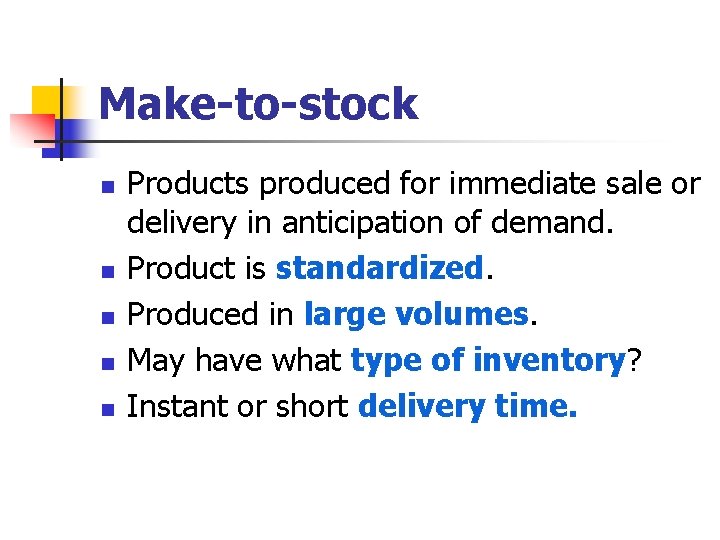 Make-to-stock

- Products produced for immediate sale or delivery in anticipation of demand.
- Product is standardized.
- Produced in large volumes.
- May have what type of inventory?
- Instant or short delivery time.